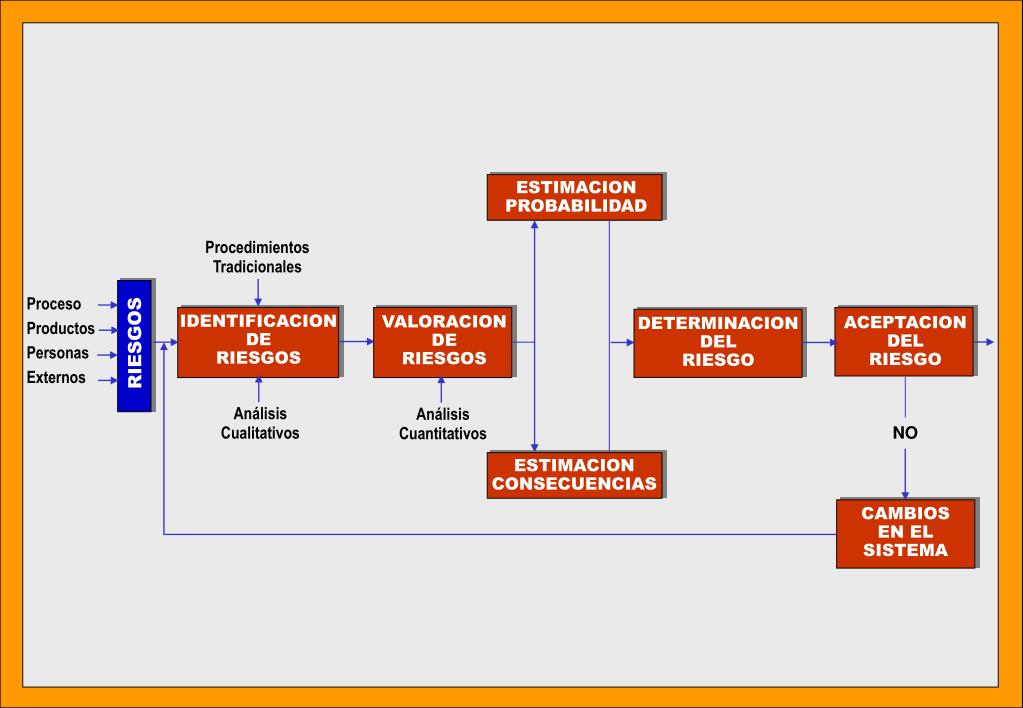 Proceso
Productos
Personas
Externos

RIESGOS

Procedimientos Tradicionales

IDENTIFICACION DE RIESGOS

Análisis Cualitativos

VALORACION DE RIESGOS

Análisis Cuantitativos

ESTIMACION PROBABILIDAD

ESTIMACION CONSECUENCIAS

DETERMINACION DEL RIESGO

ACEPTACION DEL RIESGO

NO

CAMBIOS EN EL SISTEMA